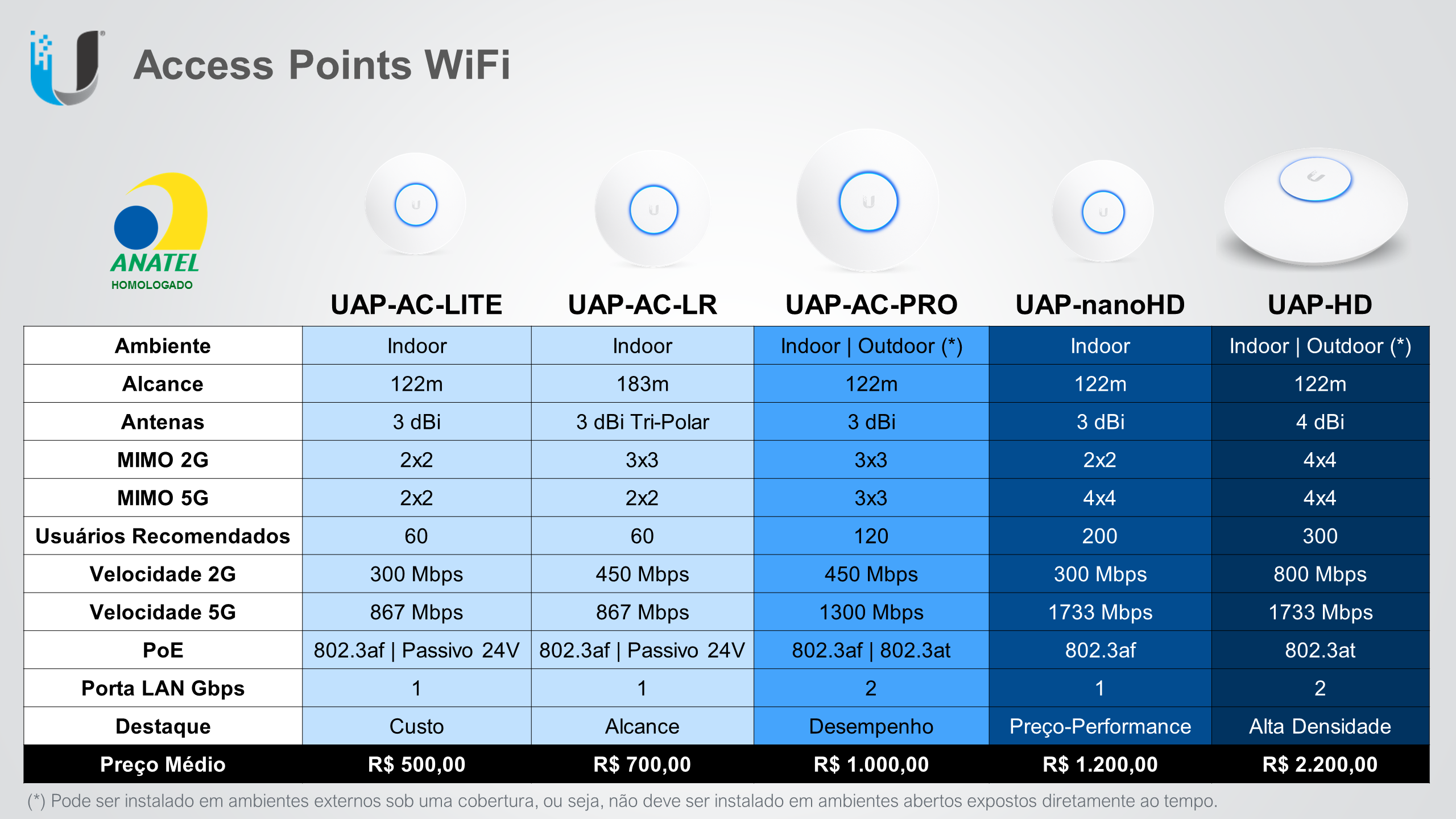 Access Points WiFi

ANATEL
HOMOLOGADO

| | UAP-AC-LITE | UAP-AC-LR | UAP-AC-PRO | UAP-nanoHD | UAP-HD |
|---|---|---|---|---|---|
| Ambiente | Indoor | Indoor | Indoor \| Outdoor (*) | Indoor | Indoor \| Outdoor (*) |
| Alcance | 122m | 183m | 122m | 122m | 122m |
| Antenas | 3 dBi | 3 dBi Tri-Polar | 3 dBi | 3 dBi | 4 dBi |
| MIMO 2G | 2x2 | 3x3 | 3x3 | 2x2 | 4x4 |
| MIMO 5G | 2x2 | 2x2 | 3x3 | 4x4 | 4x4 |
| Usuários Recomendados | 60 | 60 | 120 | 200 | 300 |
| Velocidade 2G | 300 Mbps | 450 Mbps | 450 Mbps | 300 Mbps | 800 Mbps |
| Velocidade 5G | 867 Mbps | 867 Mbps | 1300 Mbps | 1733 Mbps | 1733 Mbps |
| PoE | 802.3af \| Passivo 24V | 802.3af \| Passivo 24V | 802.3af \| 802.3at | 802.3af | 802.3at |
| Porta LAN Gbps | 1 | 1 | 2 | 1 | 2 |
| Destaque | Custo | Alcance | Desempenho | Preço-Performance | Alta Densidade |
| Preço Médio | R$ 500,00 | R$ 700,00 | R$ 1.000,00 | R$ 1.200,00 | R$ 2.200,00 |

(*) Pode ser instalado em ambientes externos sob uma cobertura, ou seja, não deve ser instalado em ambientes abertos expostos diretamente ao tempo.